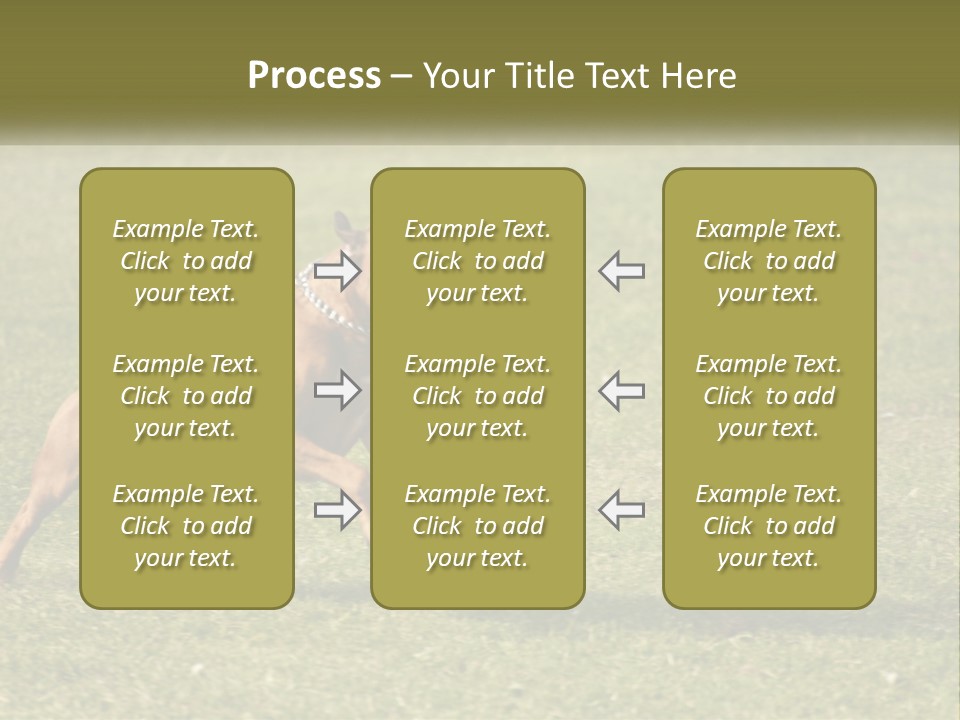 Process – Your Title Text Here

Example Text. Click to add your text.

Example Text. Click to add your text.

Example Text. Click to add your text.

Example Text. Click to add your text.

Example Text. Click to add your text.

Example Text. Click to add your text.

Example Text. Click to add your text.

Example Text. Click to add your text.

Example Text. Click to add your text.